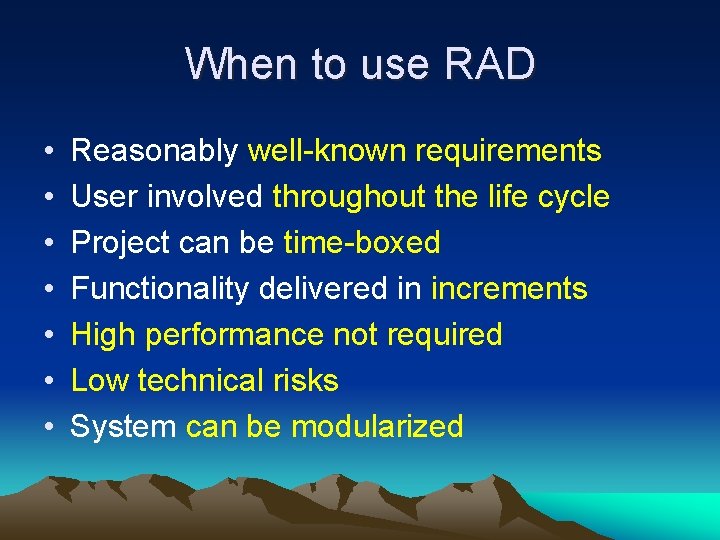 When to use RAD

• Reasonably well-known requirements
• User involved throughout the life cycle
• Project can be time-boxed
• Functionality delivered in increments
• High performance not required
• Low technical risks
• System can be modularized